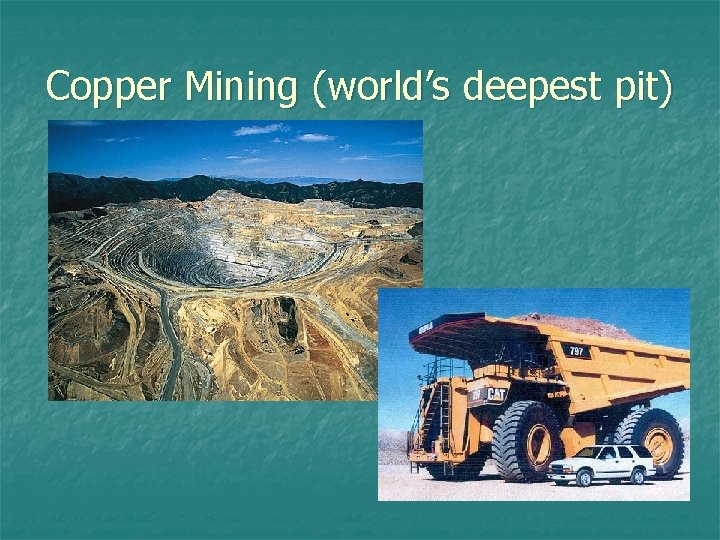 Copper Mining (world's deepest pit)

797

CAT